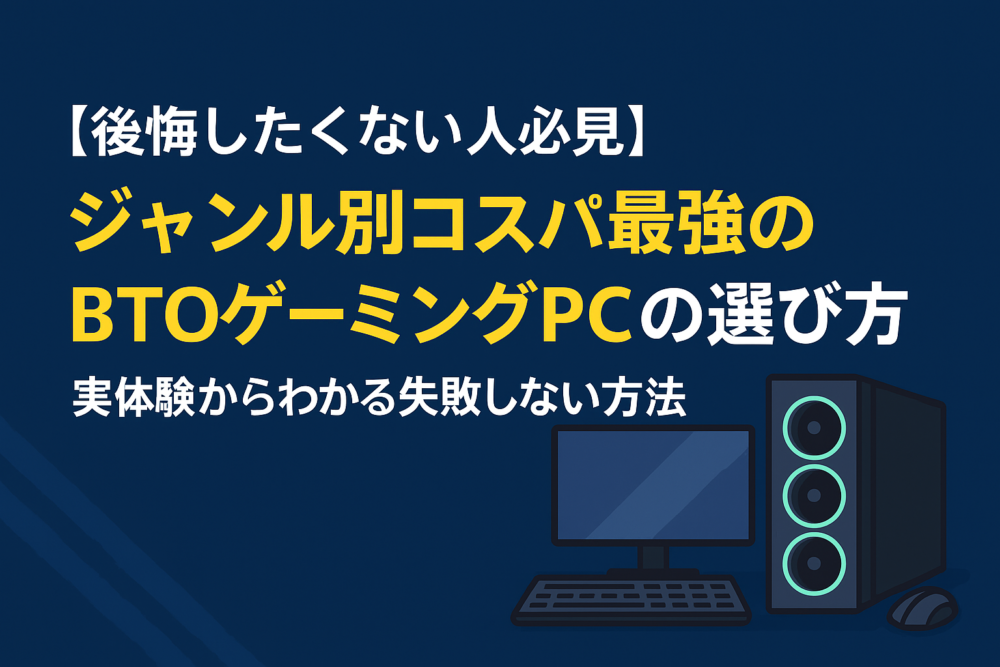 【後悔したくない人必見】
ジャンル別コスパ最強の
BTOゲーミングPCの選び方
実体験からわかる失敗しない方法